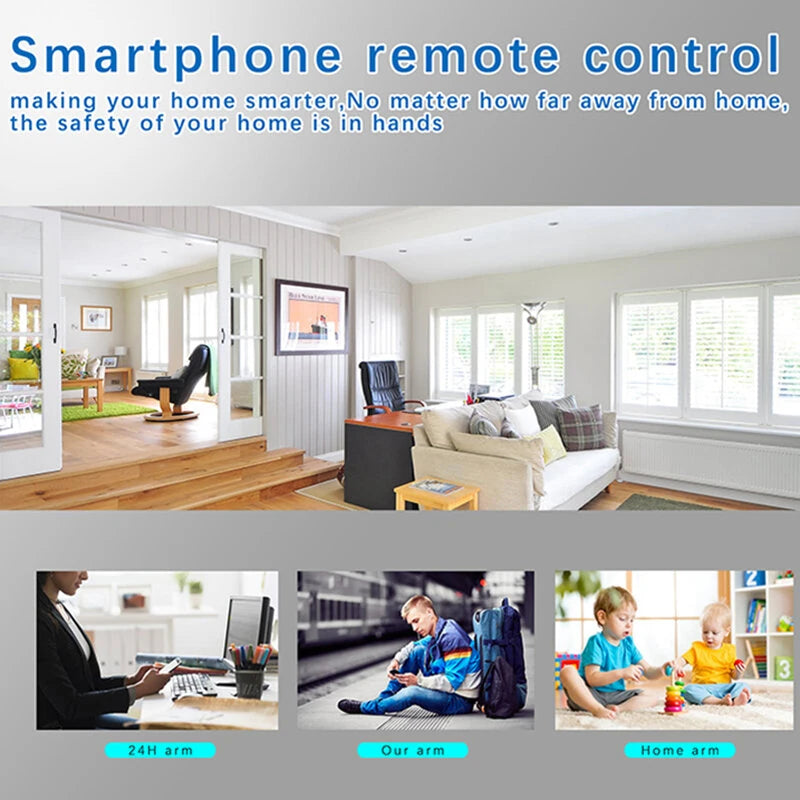 Smartphone remote control

making your home smarter,No matter how far away from home, the safety of your home is in hands

24H arm

Our arm

Home arm